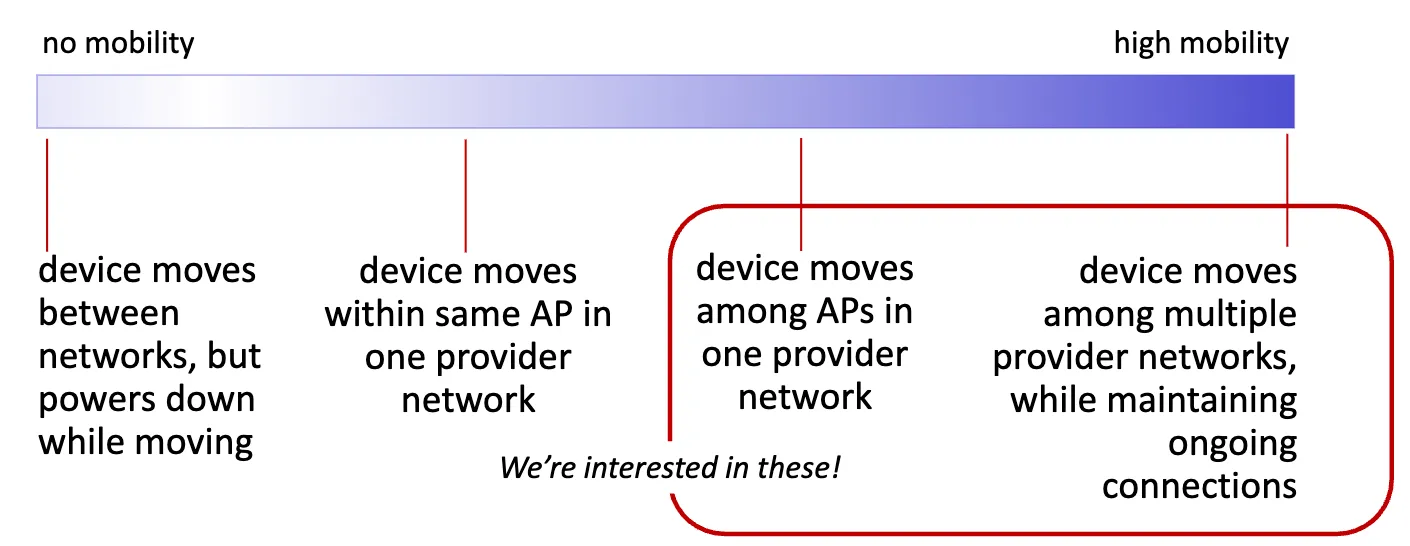 no mobility

high mobility

device moves between networks, but powers down while moving

device moves within same AP in one provider network

device moves among APs in one provider network

device moves among multiple provider networks, while maintaining ongoing connections

We're interested in these!